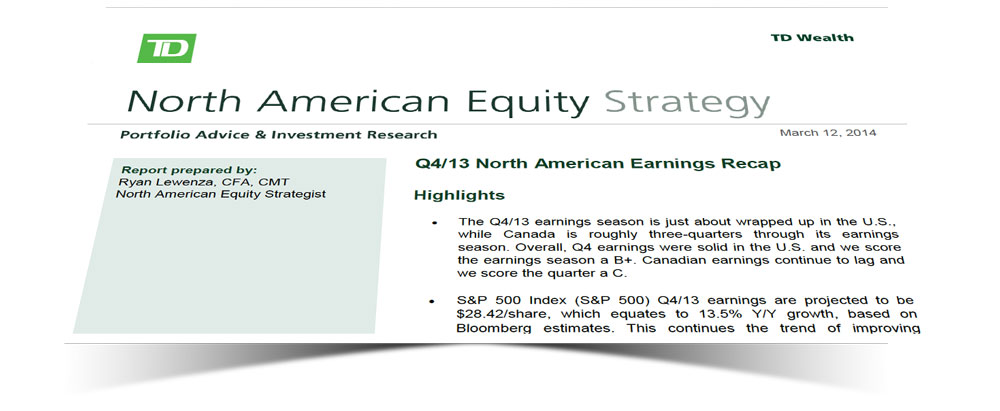 TD

TD Wealth

North American Equity Strategy

Portfolio Advice & Investment Research

March 12, 2014

Report prepared by:
Ryan Lewenza, CFA, CMT
North American Equity Strategist

Q4/13 North American Earnings Recap

Highlights

• The Q4/13 earnings season is just about wrapped up in the U.S., while Canada is roughly three-quarters through its earnings season. Overall, Q4 earnings were solid in the U.S. and we score the earnings season a B+. Canadian earnings continue to lag and we score the quarter a C.

• S&P 500 Index (S&P 500) Q4/13 earnings are projected to be $28.42/share, which equates to 13.5% Y/Y growth, based on Bloomberg estimates. This continues the trend of improving